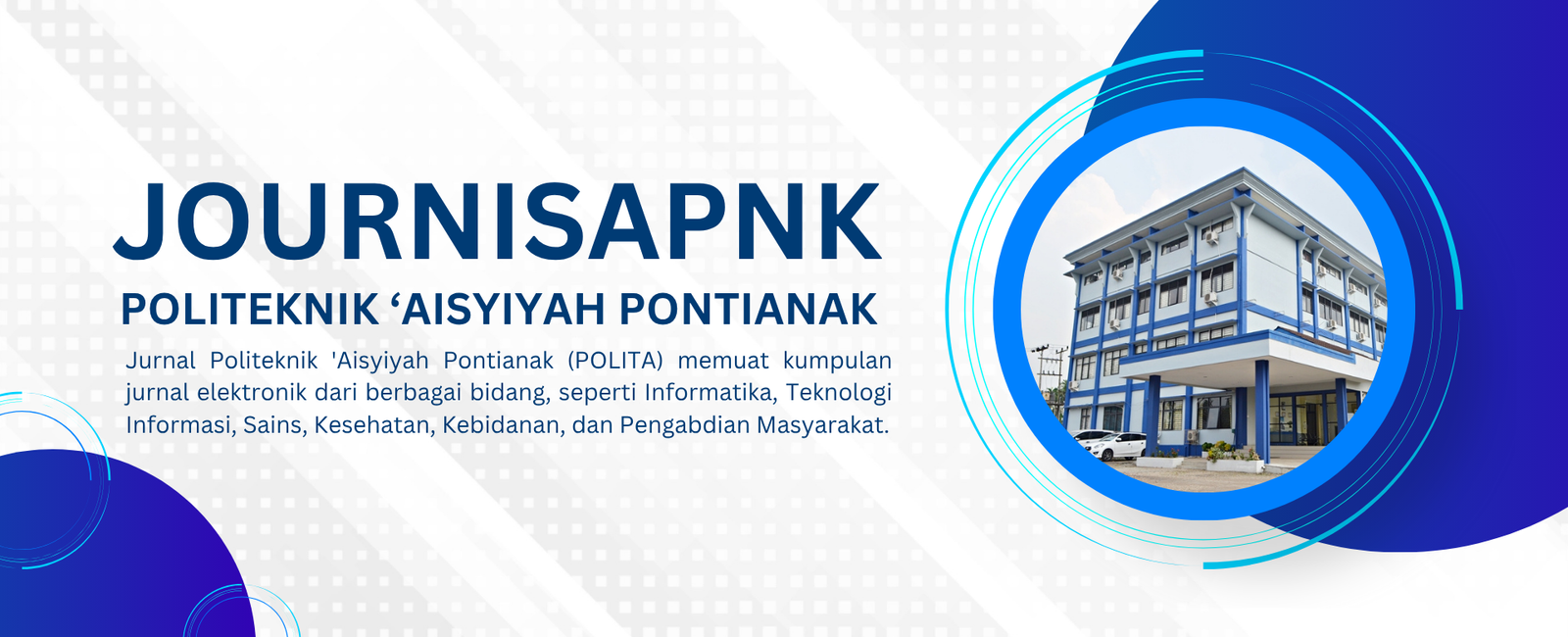 JOURNISAPNK

POLITEKNIK ‘AISYIYAH PONTIANAK

Jurnal Politeknik 'Aisyiyah Pontianak (POLITA) memuat kumpulan jurnal elektronik dari berbagai bidang, seperti Informatika, Teknologi Informasi, Sains, Kesehatan, Kebidanan, dan Pengabdian Masyarakat.